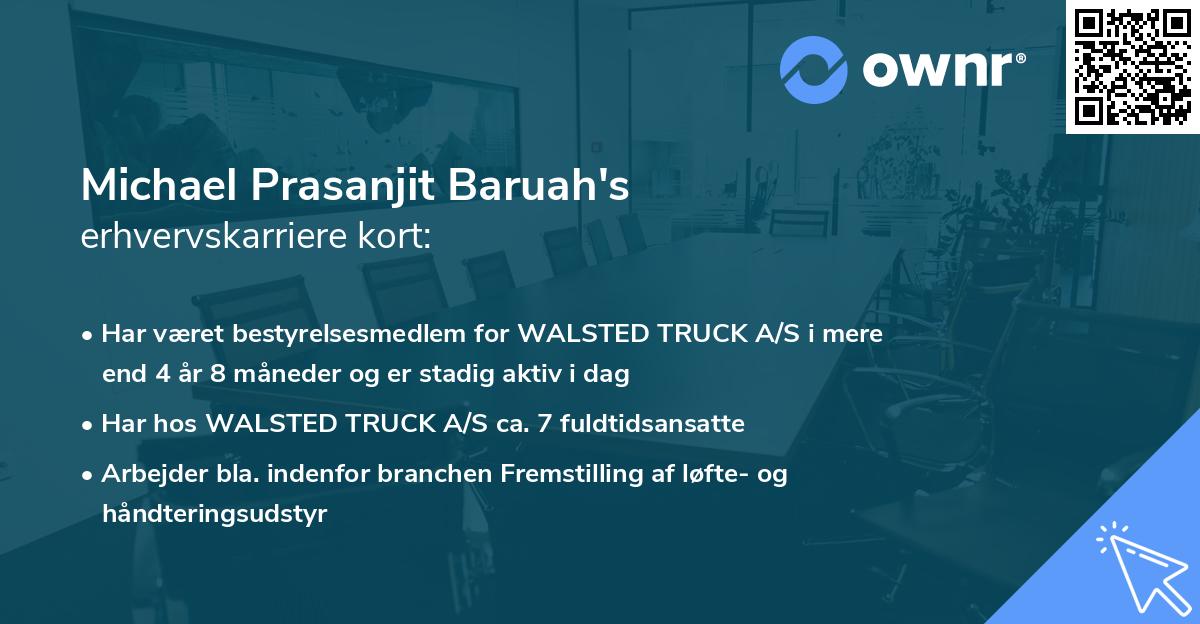 ownr®

Michael Prasanjit Baruah's
erhvervskarriere kort:

• Har været bestyrelsesmedlem for WALSTED TRUCK A/S i mere end 4 år 8 måneder og er stadig aktiv i dag

• Har hos WALSTED TRUCK A/S ca. 7 fuldtidsansatte

• Arbejder bla. indenfor branchen Fremstilling af løfte- og håndteringsudstyr